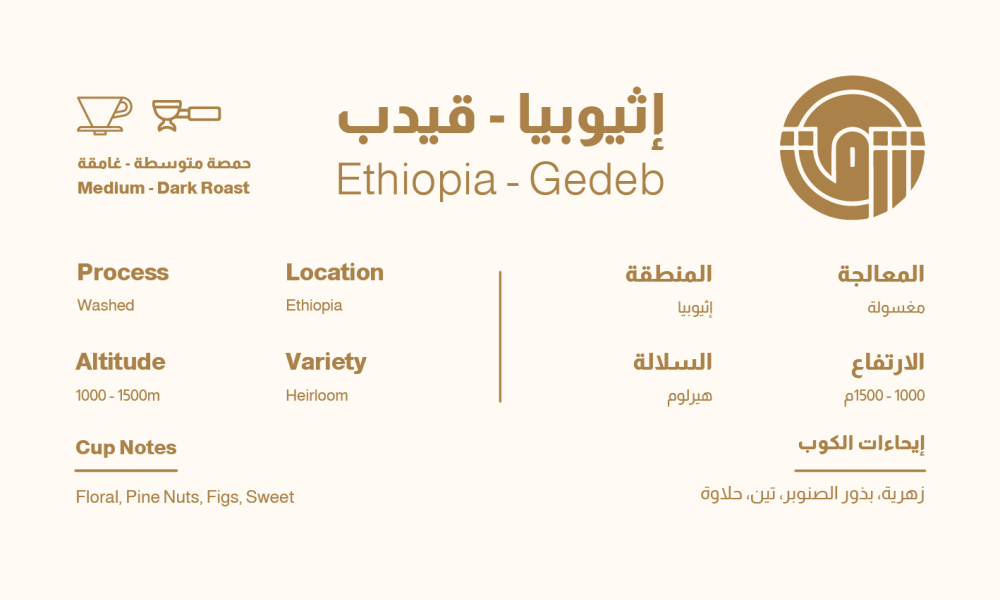 حمصة متوسطة - غامقة
Medium - Dark Roast

إثيوبيا - قيدب
Ethiopia - Gedeb

Process
Washed

Location
Ethiopia

Altitude
1000 - 1500m

Variety
Heirloom

Cup Notes
Floral, Pine Nuts, Figs, Sweet

المعالجة
مغسولة

المنطقة
إثيوبيا

الارتفاع
1000 - 1500م

السلالة
هيرلوم

إيحاءات الكوب
زهرية، بذور الصنوبر، تين، حلاوة